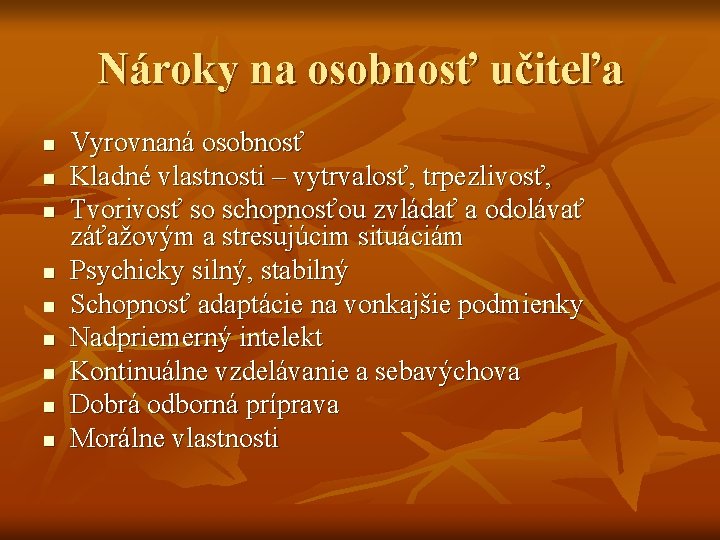 Nároky na osobnosť učiteľa

- Vyrovnaná osobnosť
- Kladné vlastnosti – vytrvalosť, trpezlivosť,
- Tvorivosť so schopnosťou zvládať a odolávať záťažovým a stresujúcim situáciám
- Psychicky silný, stabilný
- Schopnosť adaptácie na vonkajšie podmienky
- Nadpriemerný intelekt
- Kontinuálne vzdelávanie a sebavýchova
- Dobrá odborná príprava
- Morálne vlastnosti